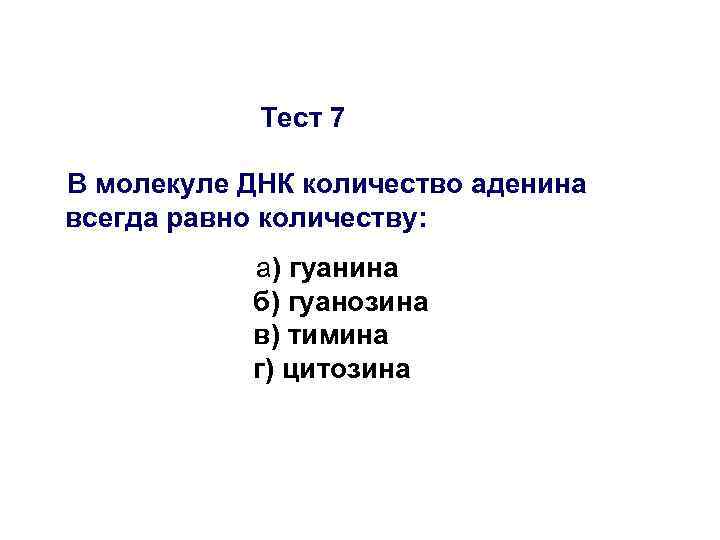 Тест 7

В молекуле ДНК количество аденина всегда равно количеству:

а) гуанина
б) гуанозина
в) тимина
г) цитозина